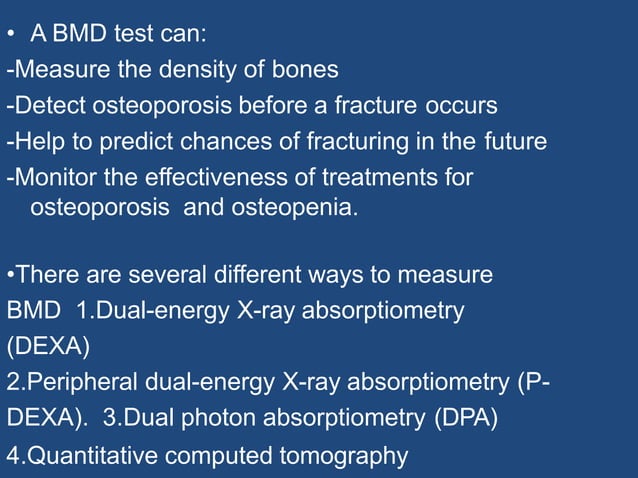 • A BMD test can:
-Measure the density of bones
-Detect osteoporosis before a fracture occurs
-Help to predict chances of fracturing in the future
-Monitor the effectiveness of treatments for osteoporosis and osteopenia.

•There are several different ways to measure BMD 1.Dual-energy X-ray absorptiometry (DEXA)
2.Peripheral dual-energy X-ray absorptiometry (P-DEXA). 3.Dual photon absorptiometry (DPA)
4.Quantitative computed tomography